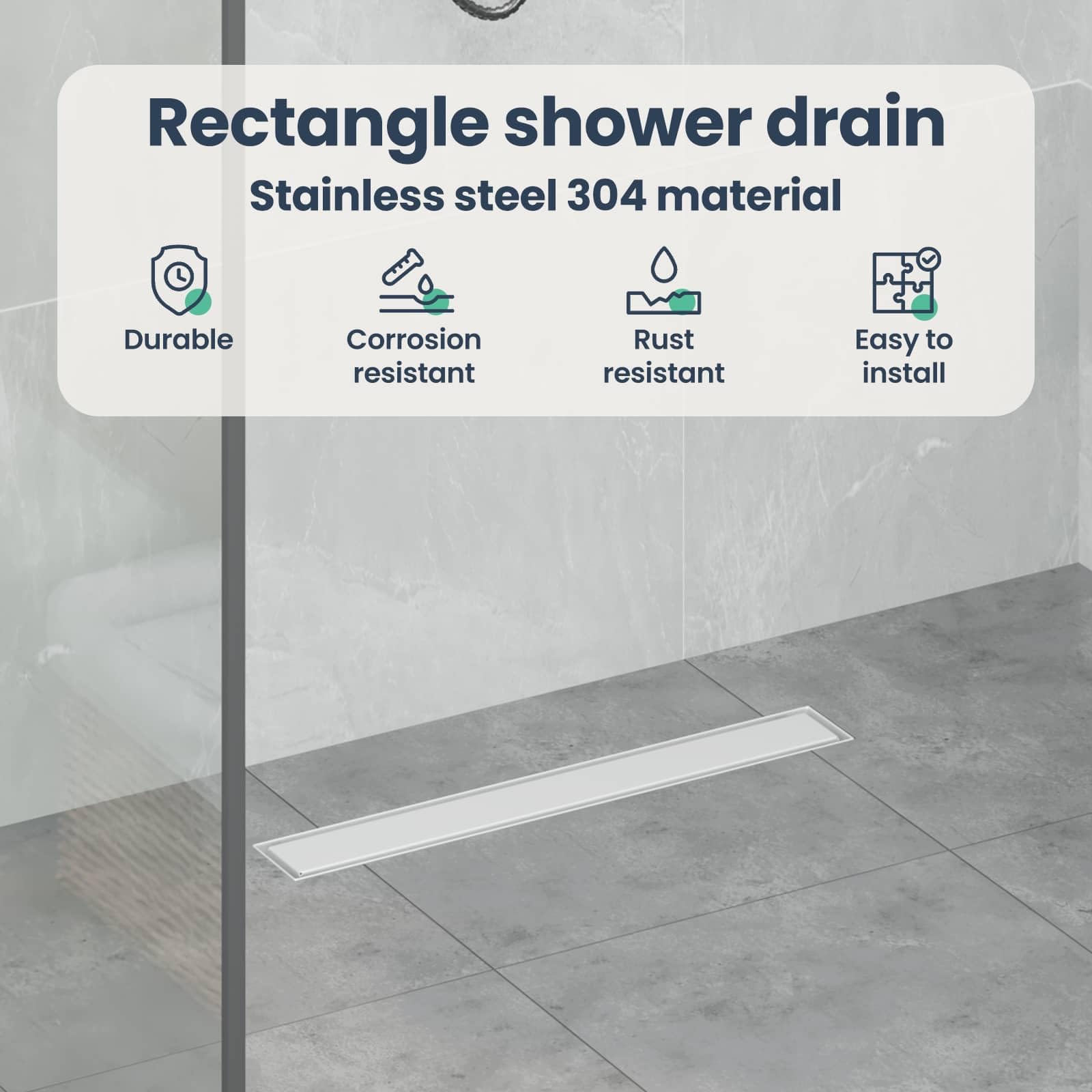 Rectangle shower drain
Stainless steel 304 material

Durable

Corrosion resistant

Rust resistant

Easy to install